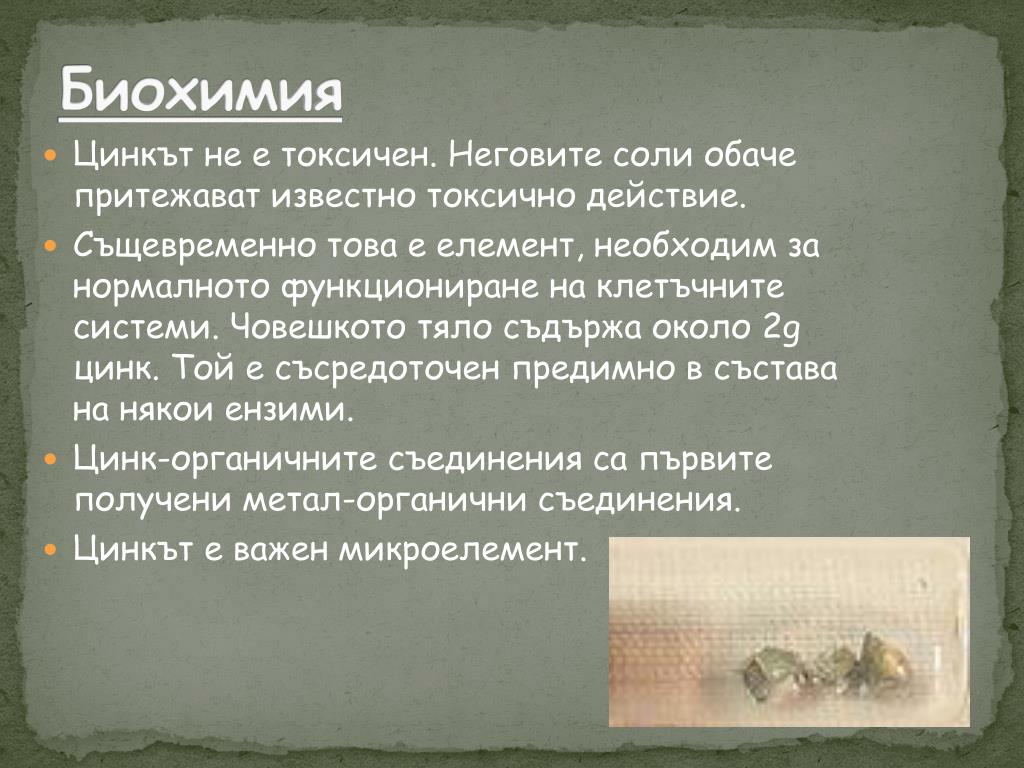 Биохимия

Цинкът не е токсичен. Неговите соли обаче притежават известно токсично действие.

Същевременно това е елемент, необходим за нормалното функциониране на клетъчните системи. Човешкото тяло съдържа около 2g цинк. Той е съсредоточен предимно в състава на някои ензими.

Цинк-органичните съединения са първите получени метал-органични съединения.

Цинкът е важен микроелемент.